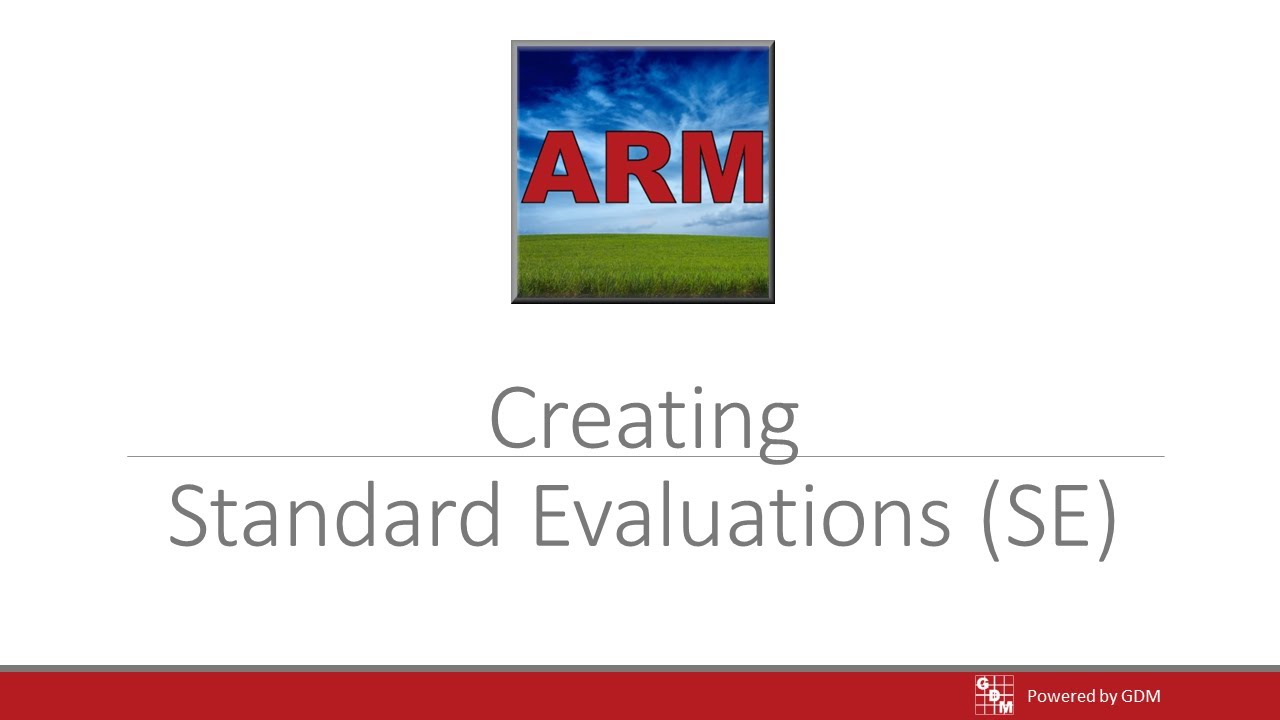 ARM

Creating

Standard Evaluations (SE)

GDM Powered by GDM